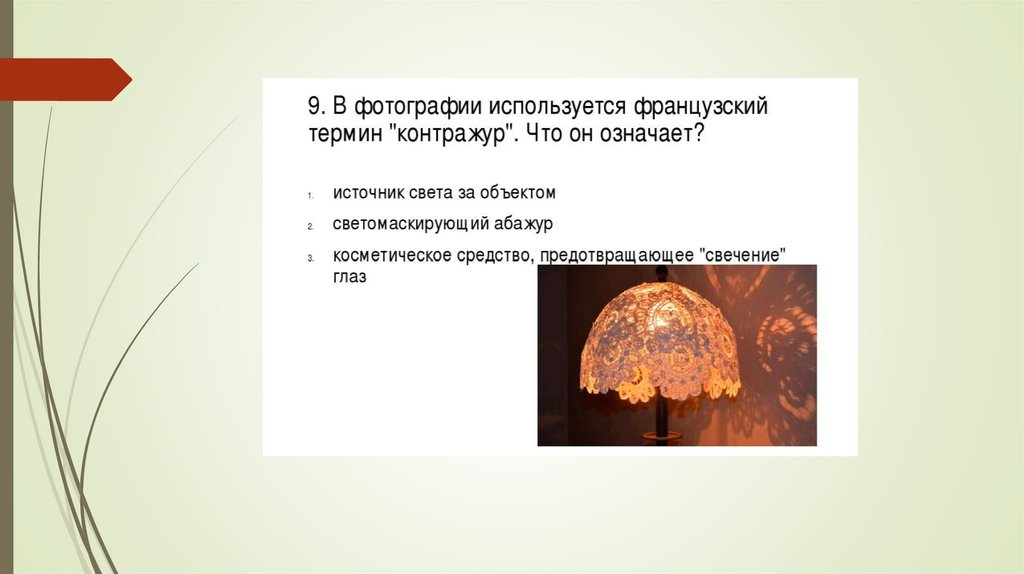 9. В фотографии используется французский термин "контражур". Что он означает?

1. источник света за объектом
2. светомаскирующий абажур
3. косметическое средство, предотвращающее "свечение" глаз